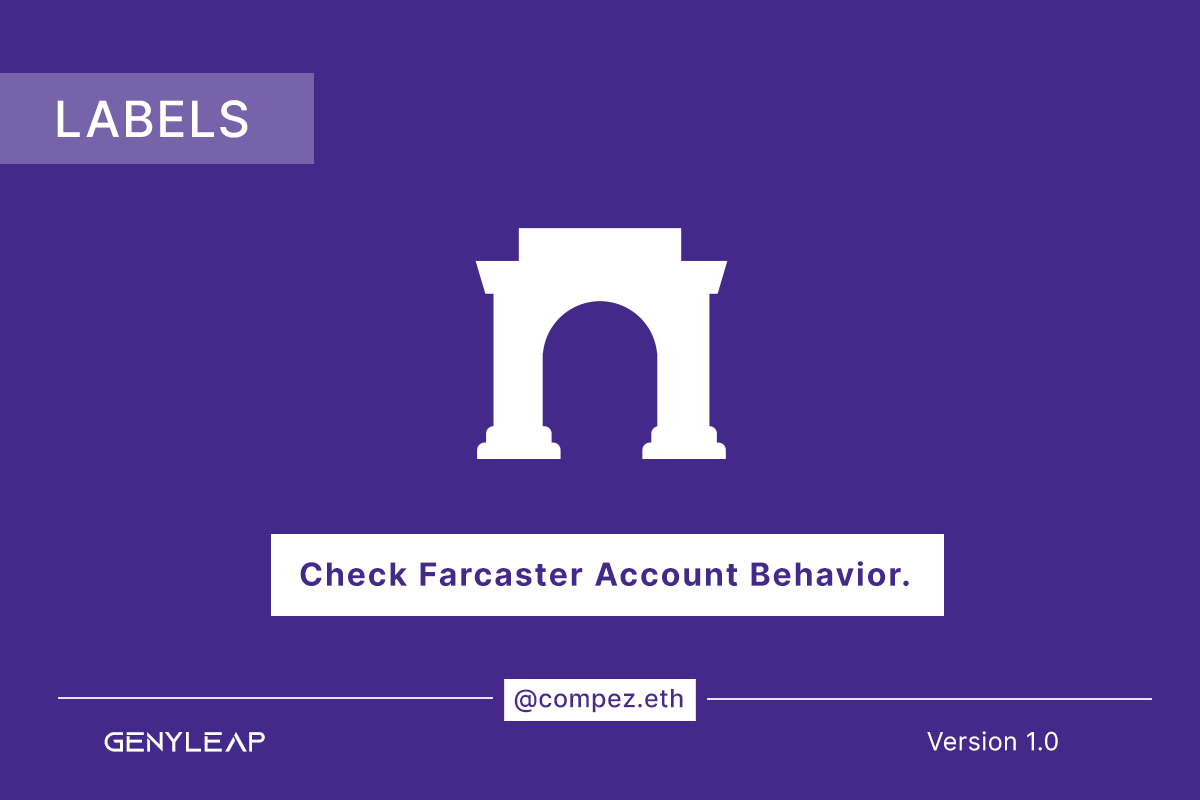 LABELS

Check Farcaster Account Behavior.

@compez.eth

GENYLEAP

Version 1.0